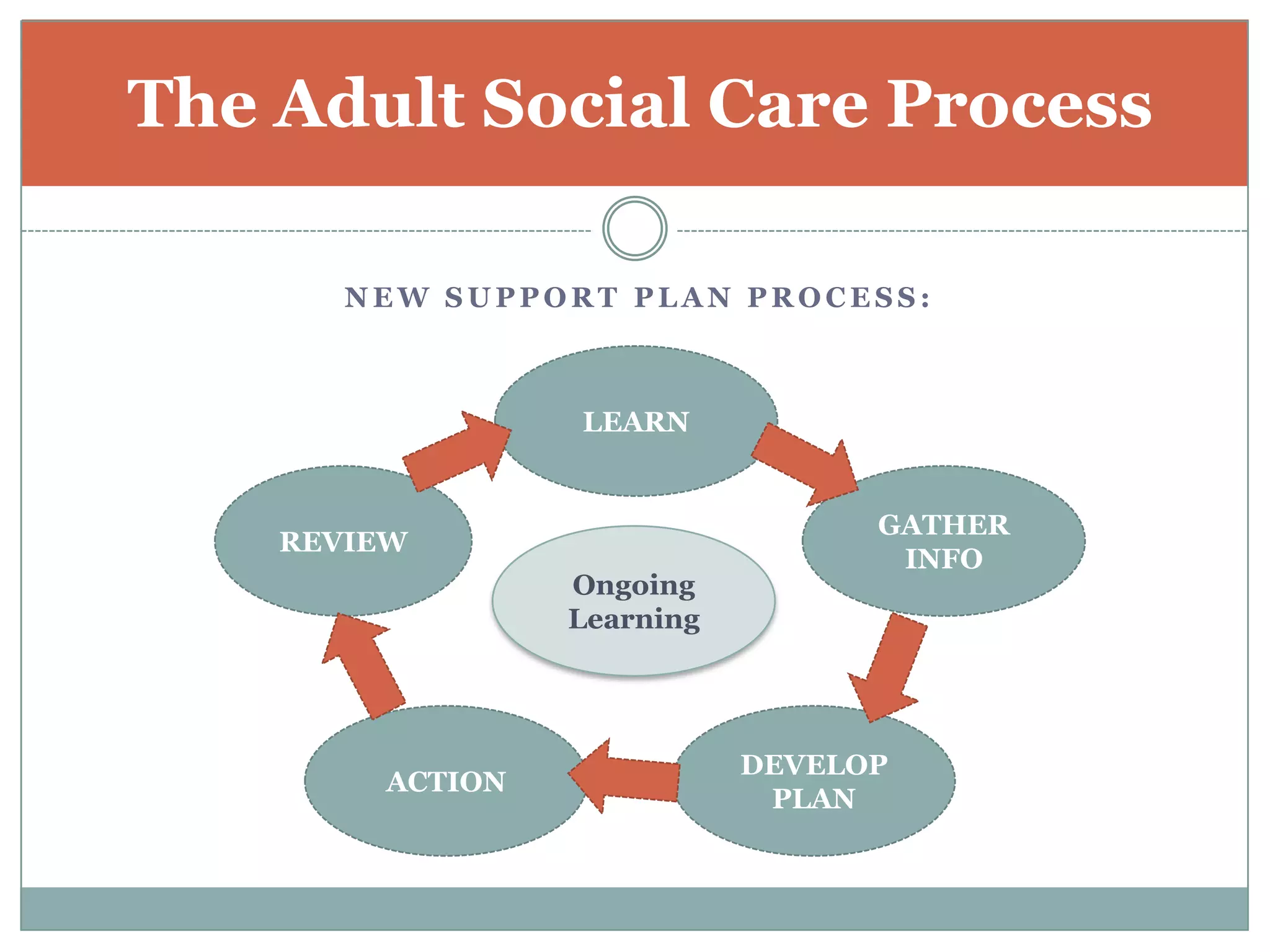 The Adult Social Care Process

NEW SUPPORT PLAN PROCESS:

LEARN

GATHER INFO

DEVELOP PLAN

ACTION

REVIEW

Ongoing Learning